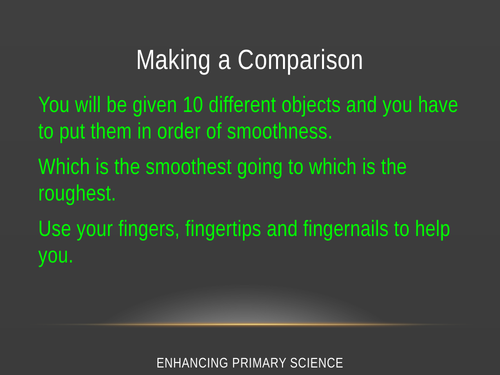 Making a Comparison

You will be given 10 different objects and you have to put them in order of smoothness.

Which is the smoothest going to which is the roughest.

Use your fingers, fingertips and fingernails to help you.

ENHANCING PRIMARY SCIENCE